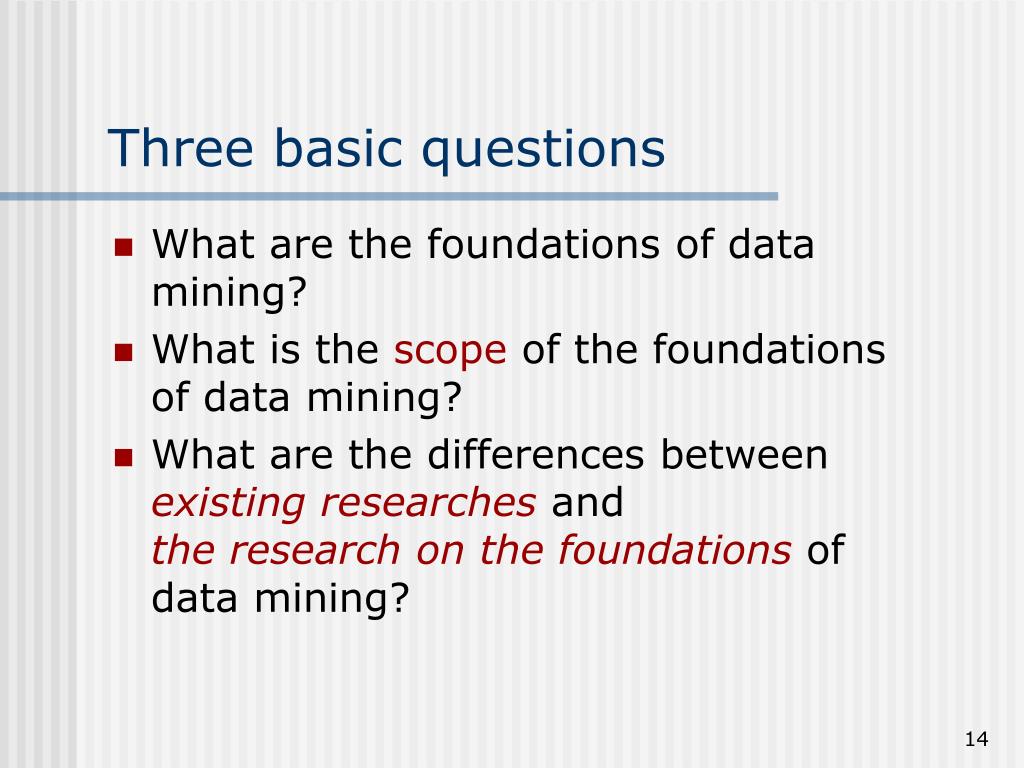 Three basic questions

- What are the foundations of data mining?
- What is the scope of the foundations of data mining?
- What are the differences between existing researches and the research on the foundations of data mining?

14